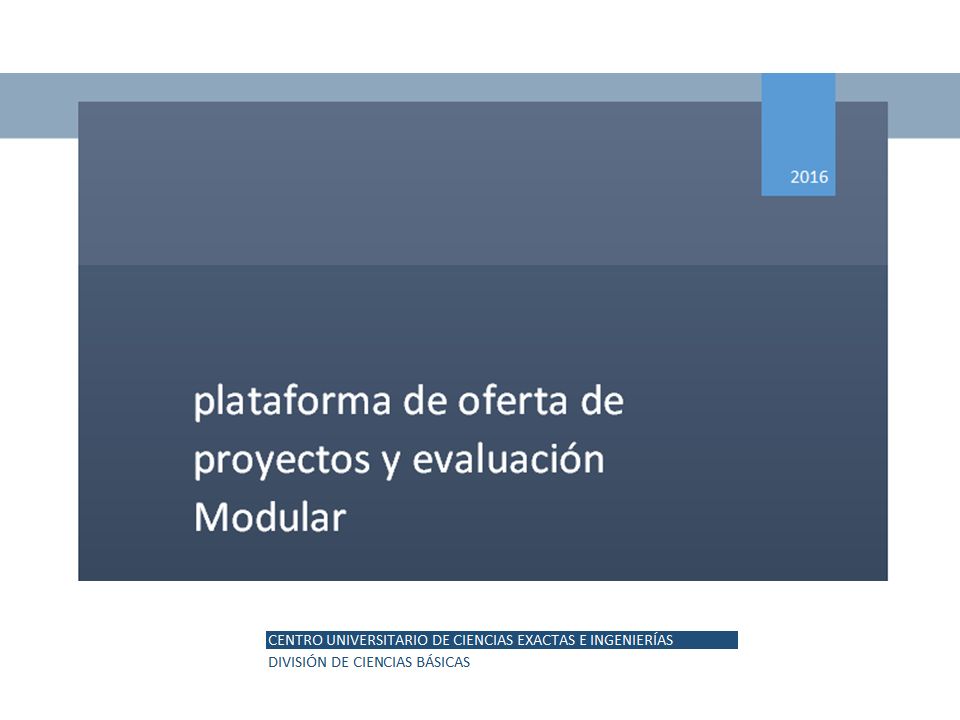 2016

plataforma de oferta de proyectos y evaluación Modular

CENTRO UNIVERSITARIO DE CIENCIAS EXACTAS E INGENIERÍAS
DIVISIÓN DE CIENCIAS BÁSICAS